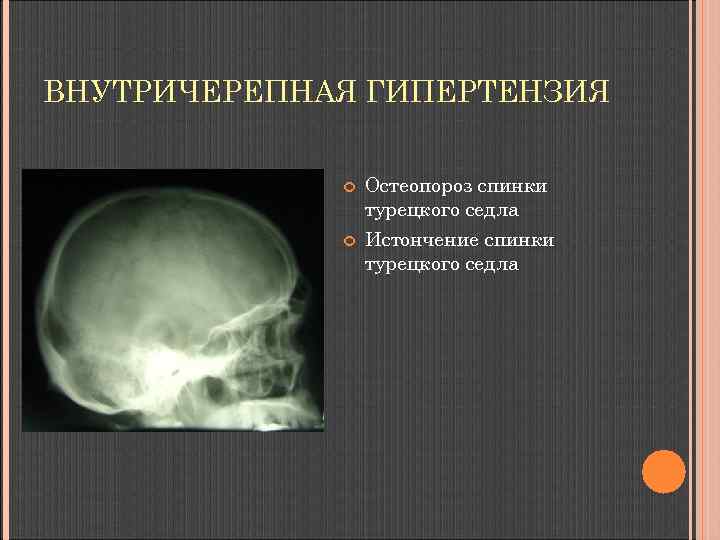 ВНУТРИЧЕРЕПНАЯ ГИПЕРТЕНЗИЯ

Остеопороз спинки турецкого седла

Истончение спинки турецкого седла